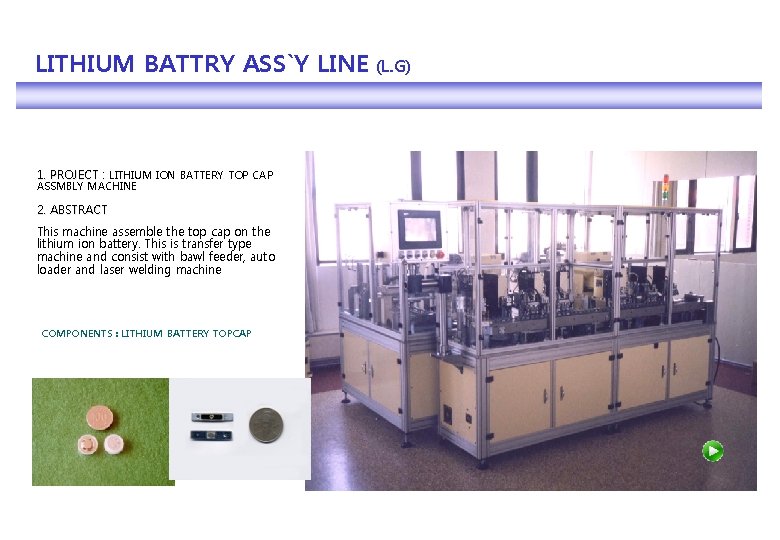 LITHIUM BATTRY ASS`Y LINE (L.G)

1. PROJECT : LITHIUM ION BATTERY TOP CAP ASSMBLY MACHINE

2. ABSTRACT

This machine assemble the top cap on the lithium ion battery. This is transfer type machine and consist with bawl feeder, auto loader and laser welding machine

COMPONENTS : LITHIUM BATTERY TOPCAP